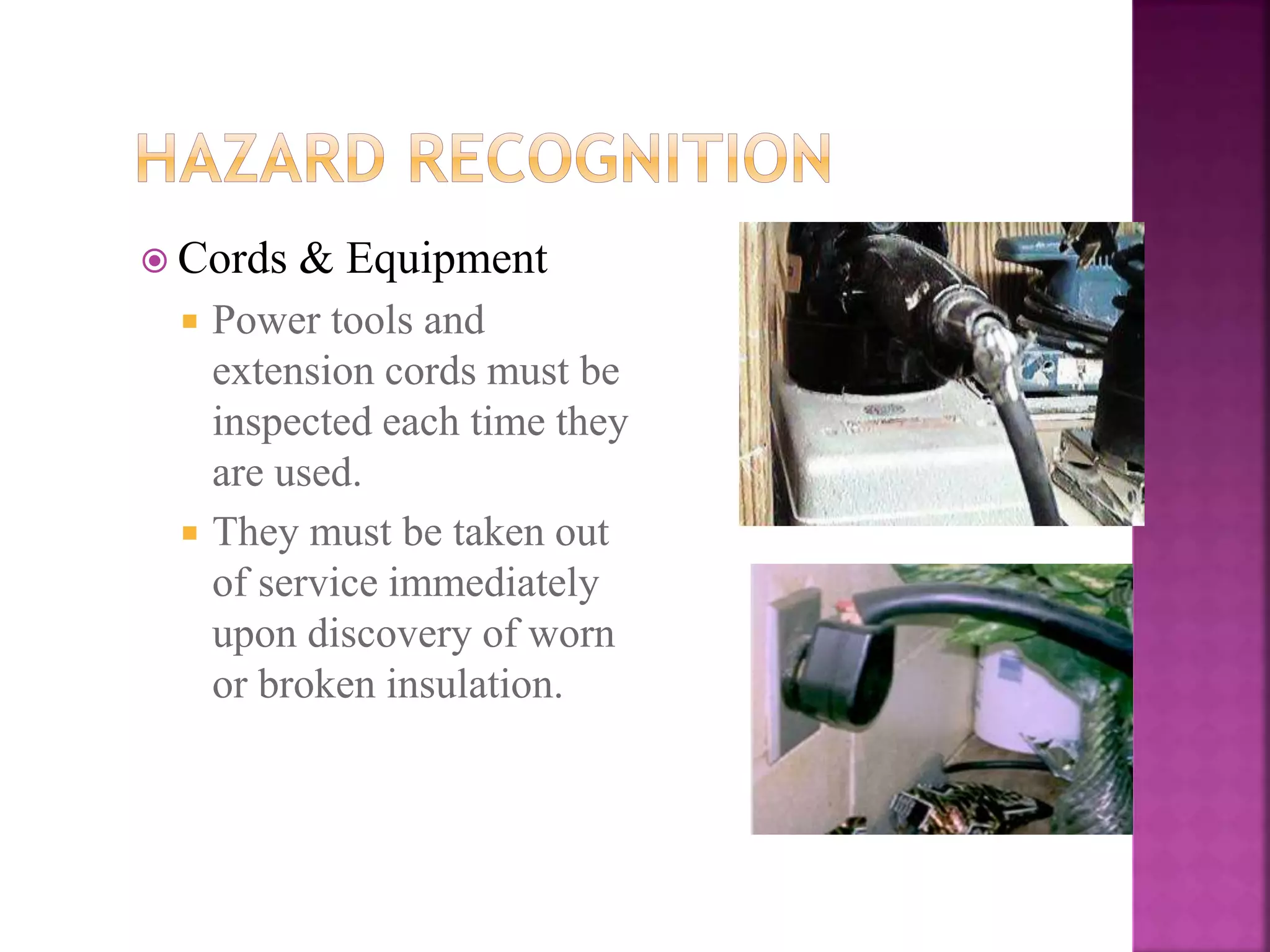 HAZARD RECOGNITION

Cords & Equipment

Power tools and extension cords must be inspected each time they are used.

They must be taken out of service immediately upon discovery of worn or broken insulation.